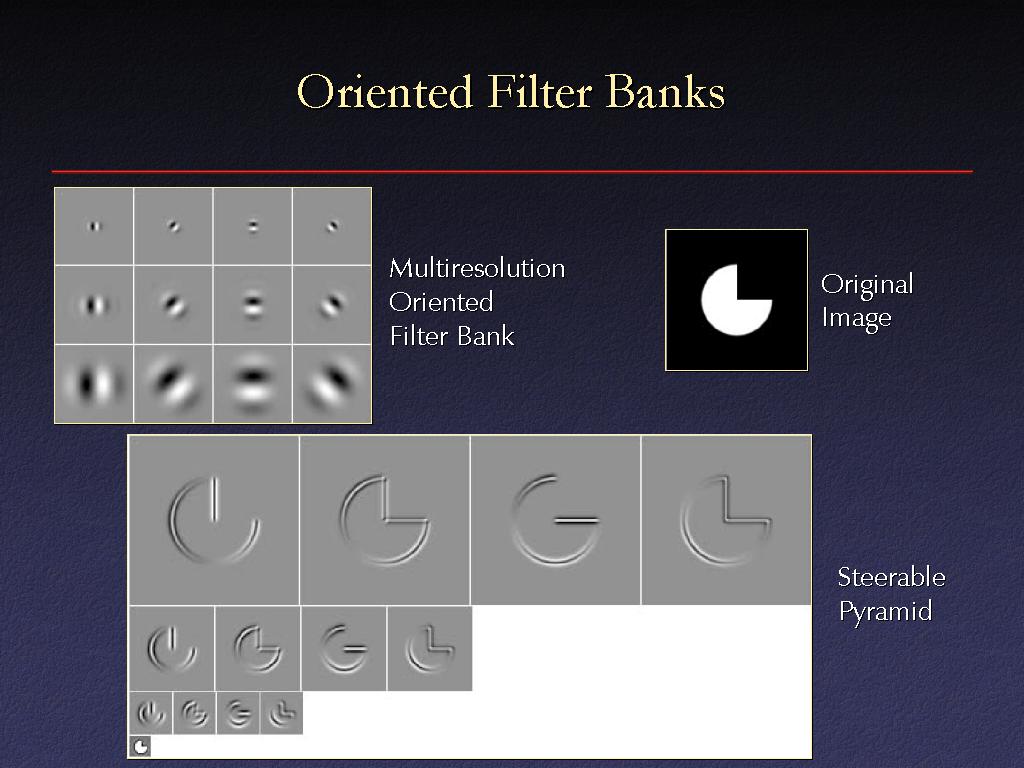 Oriented Filter Banks

Multiresolution
Oriented
Filter Bank

Original
Image

Steerable
Pyramid